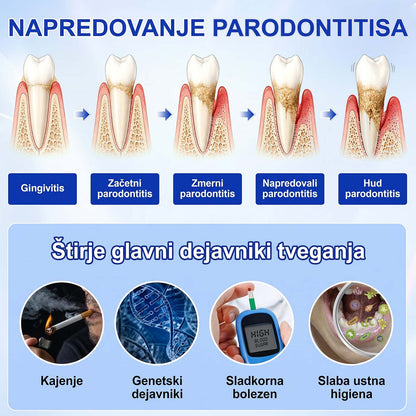 NAPREDOVANJE PARODONTITISA

Gingivitis

Začetni parodontitis

Zmerni parodontitis

Napredovali parodontitis

Hud parodontitis

Štirje glavni dejavniki tveganja

HIGH BLOOD SUGAR

Kajenje

Genetski dejavniki

Sladkorna bolezen

Slaba ustna higiena